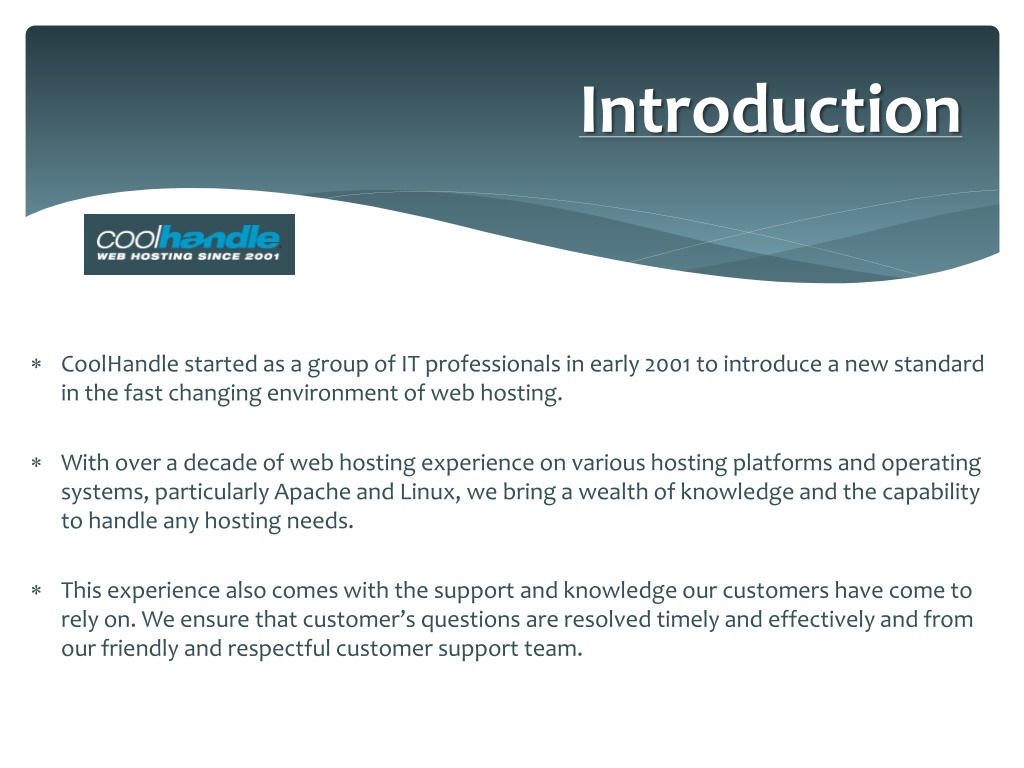 Introduction

coolhandle
WEB HOSTING SINCE 2001

∗ CoolHandle started as a group of IT professionals in early 2001 to introduce a new standard in the fast changing environment of web hosting.

∗ With over a decade of web hosting experience on various hosting platforms and operating systems, particularly Apache and Linux, we bring a wealth of knowledge and the capability to handle any hosting needs.

∗ This experience also comes with the support and knowledge our customers have come to rely on. We ensure that customer's questions are resolved timely and effectively and from our friendly and respectful customer support team.